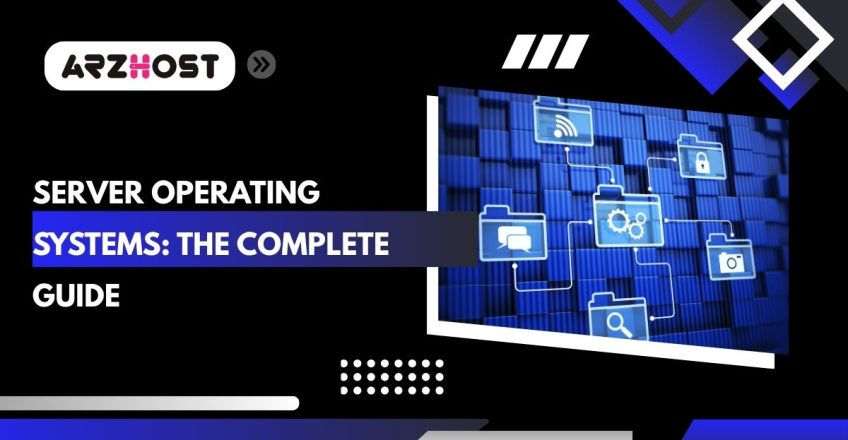 ARZHOST

SERVER OPERATING SYSTEMS: THE COMPLETE GUIDE